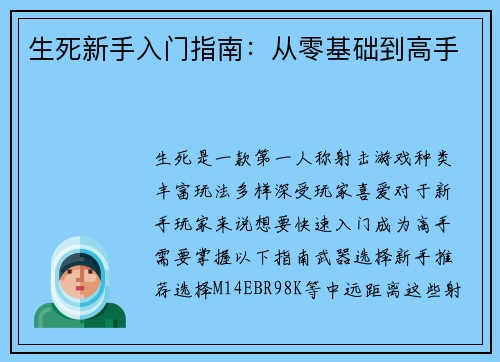 生死新手入门指南：从零基础到高手

生死是一款第一人称射击游戏种类丰富玩法多样深受玩家喜爱对于新手玩家来说想要快速入门成为高手需要掌握以下指南武器选择新手推荐选择M14EBR98K等中远距离这些射